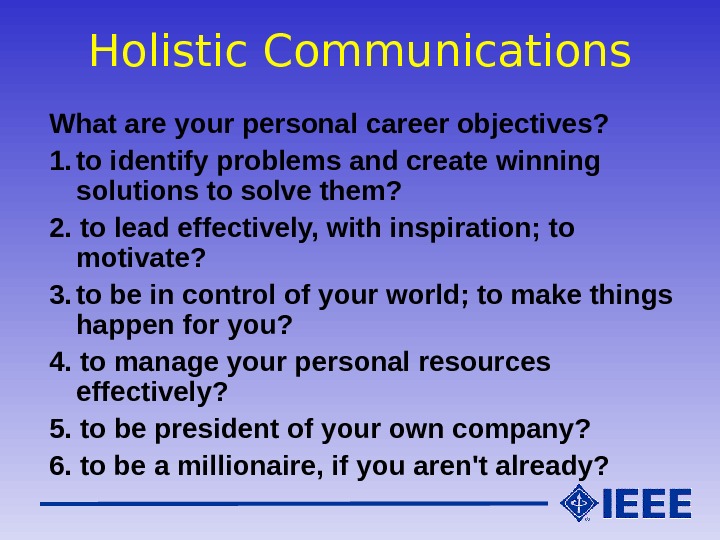 Holistic Communications

What are your personal career objectives?

1. to identify problems and create winning solutions to solve them?

2. to lead effectively, with inspiration; to motivate?

3. to be in control of your world; to make things happen for you?

4. to manage your personal resources effectively?

5. to be president of your own company?

6. to be a millionaire, if you aren't already?

IEEE